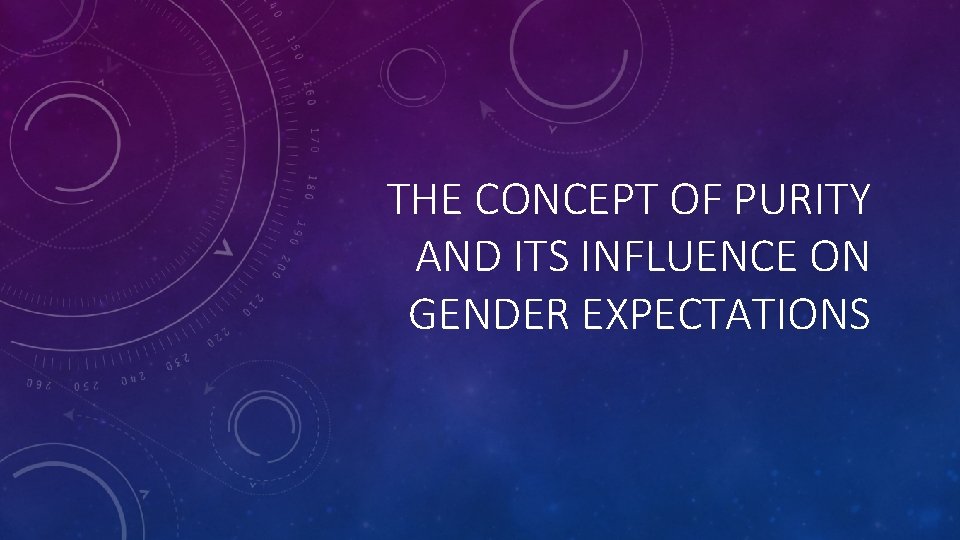 THE CONCEPT OF PURITY AND ITS INFLUENCE ON GENDER EXPECTATIONS